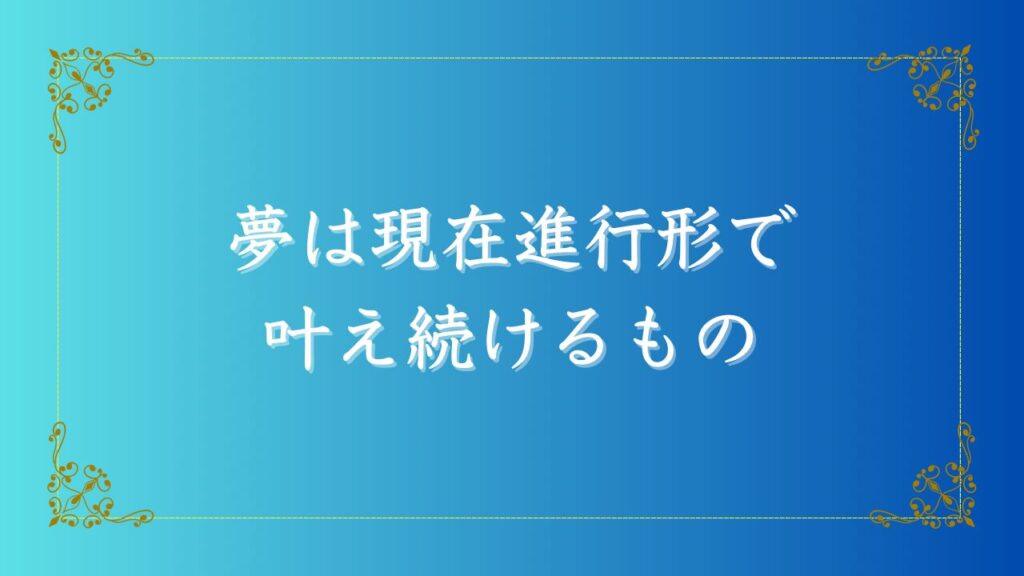 夢は現在進行形で
叶え続けるもの